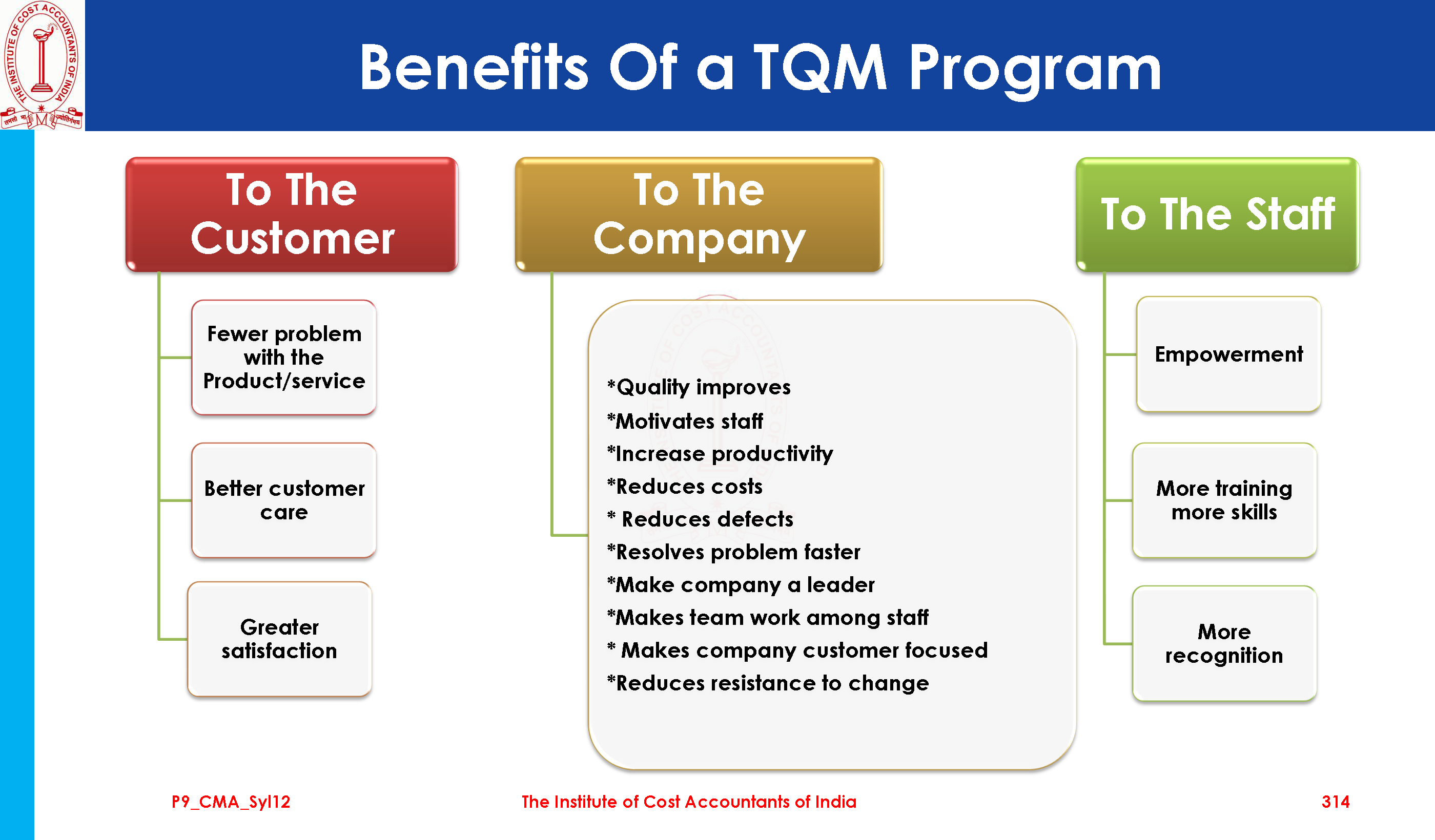 THE INSTITUTE OF COST ACCOUNTANTS OF INDIA

Benefits Of a TQM Program

To The Customer

Fewer problem with the Product/service

Better customer care

Greater satisfaction

To The Company

*Quality improves
*Motivates staff
*Increase productivity
*Reduces costs
* Reduces defects
*Resolves problem faster
*Make company a leader
*Makes team work among staff
* Makes company customer focused
*Reduces resistance to change

To The Staff

Empowerment

More training more skills

More recognition

P9_CMA_Syl12

The Institute of Cost Accountants of India

314